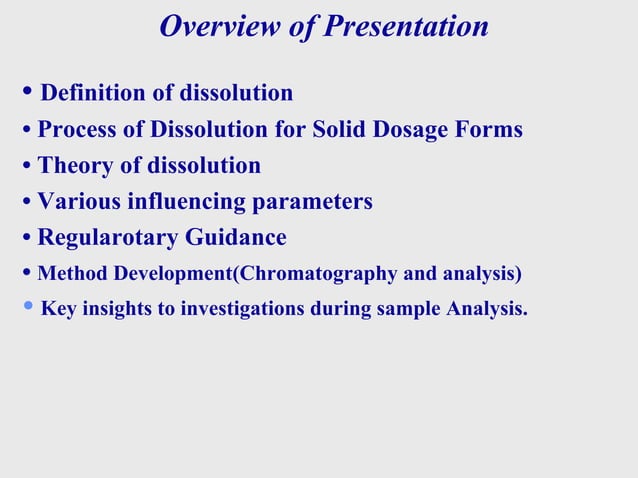 Overview of Presentation

• Definition of dissolution
• Process of Dissolution for Solid Dosage Forms
• Theory of dissolution
• Various influencing parameters
• Regularotary Guidance
• Method Development(Chromatography and analysis)
• Key insights to investigations during sample Analysis.